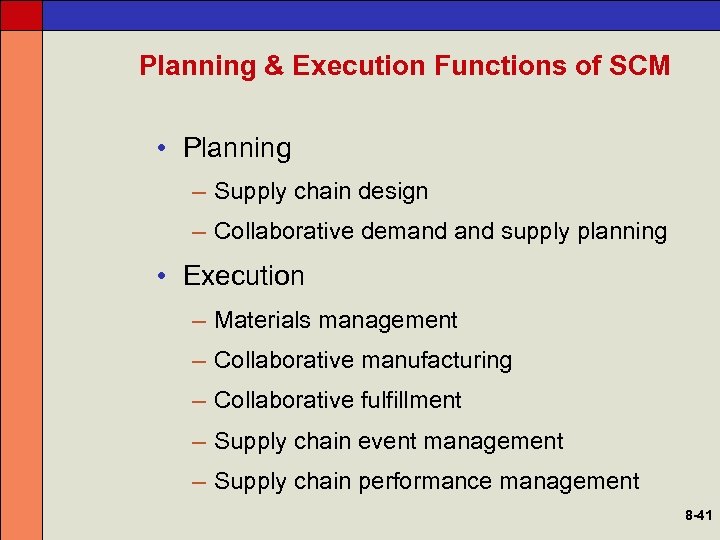 Planning & Execution Functions of SCM

• Planning
– Supply chain design
– Collaborative demand and supply planning

• Execution
– Materials management
– Collaborative manufacturing
– Collaborative fulfillment
– Supply chain event management
– Supply chain performance management

8-41